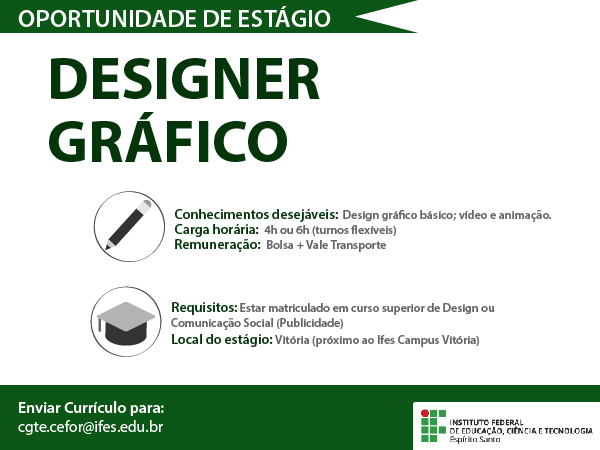 OPORTUNIDADE DE ESTÁGIO

DESIGNER GRÁFICO

Conhecimentos desejáveis: Design gráfico básico; vídeo e animação.
Carga horária: 4h ou 6h (turnos flexíveis)
Remuneração: Bolsa + Vale Transporte

Requisitos: Estar matriculado em curso superior de Design ou Comunicação Social (Publicidade)
Local do estágio: Vitória (próximo ao Ifes Campus Vitória)

Enviar Currículo para:
cgte.cefor@ifes.edu.br

INSTITUTO FEDERAL
DE EDUCAÇÃO, CIÊNCIA E TECNOLOGIA
Espírito Santo